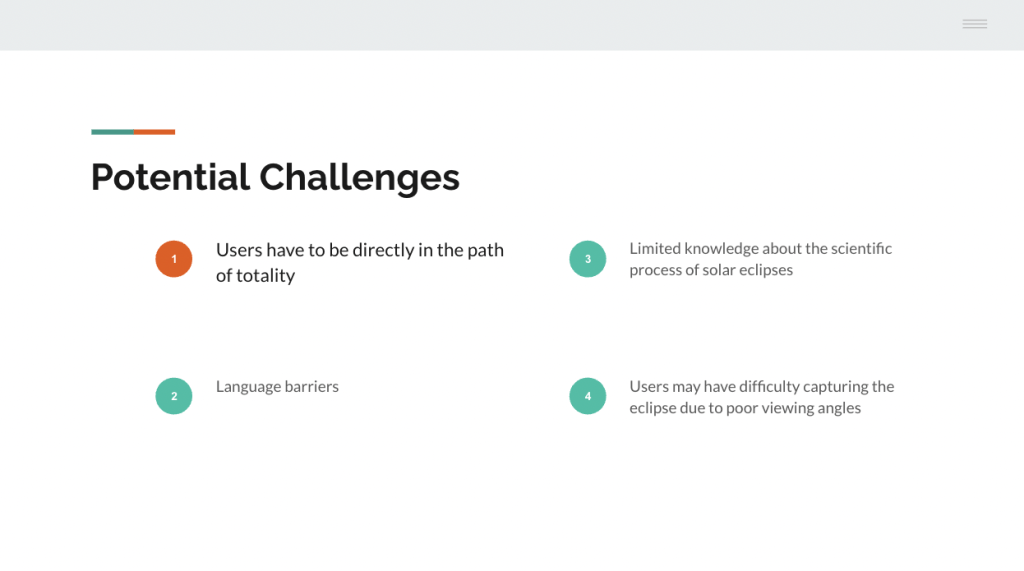 Potential Challenges

1 Users have to be directly in the path of totality

2 Language barriers

3 Limited knowledge about the scientific process of solar eclipses

4 Users may have difficulty capturing the eclipse due to poor viewing angles